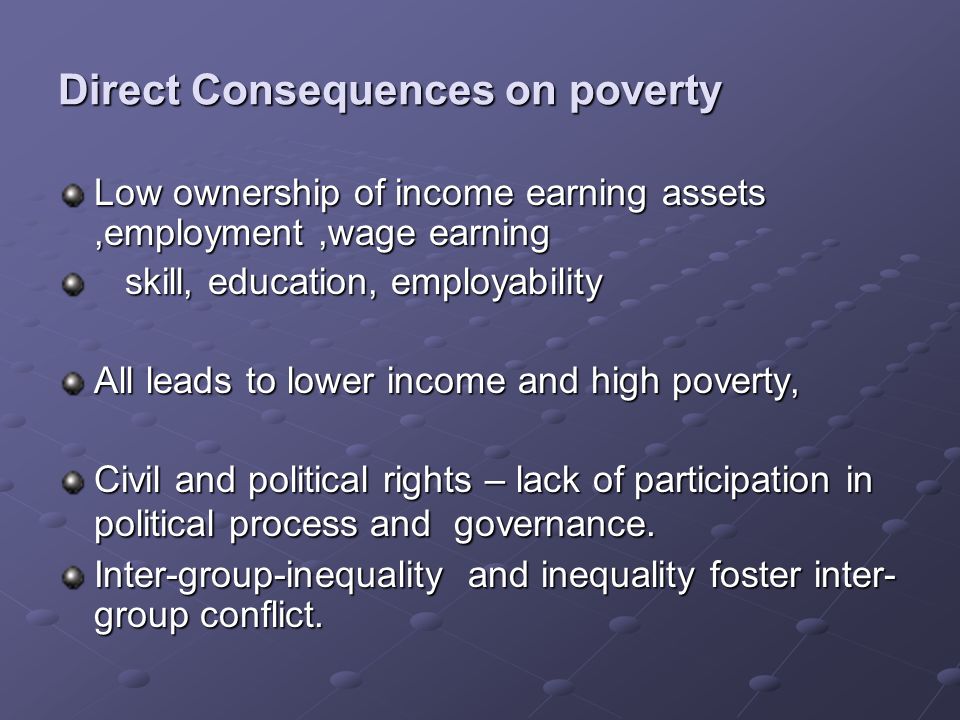 Direct Consequences on poverty

Low ownership of income earning assets ,employment ,wage earning

skill, education, employability

All leads to lower income and high poverty,

Civil and political rights – lack of participation in political process and governance.

Inter-group-inequality and inequality foster inter-group conflict.